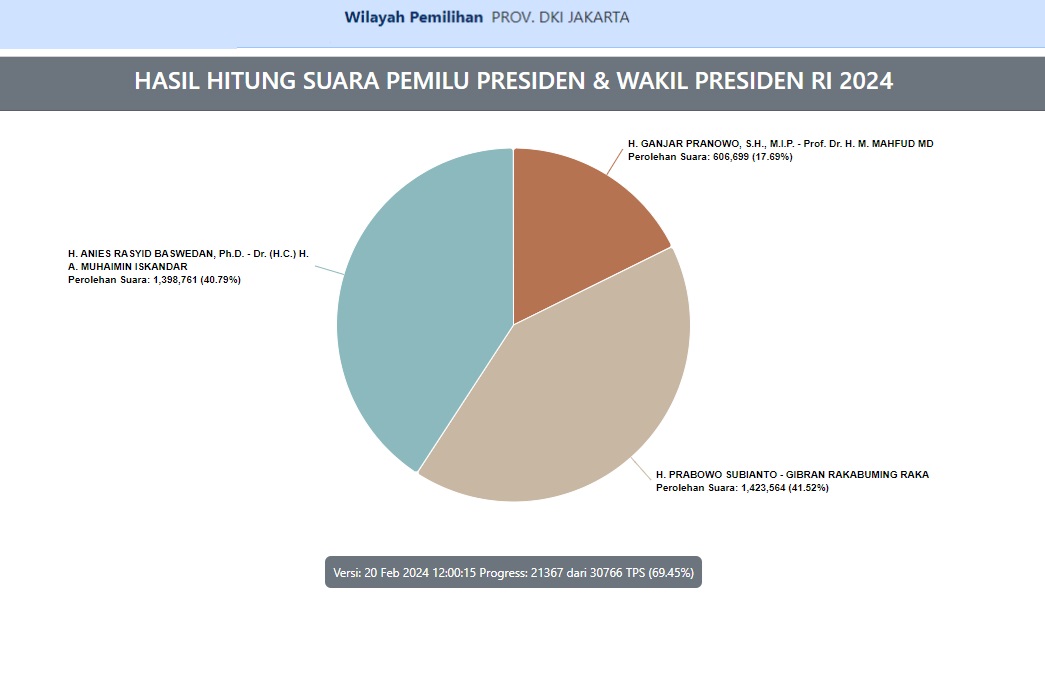 Wilayah Pemilihan PROV. DKI JAKARTA

HASIL HITUNG SUARA PEMILU PRESIDEN & WAKIL PRESIDEN RI 2024

H. GANJAR PRANOWO, S.H., M.I.P. - Prof. Dr. H. M. MAHFUD MD
Perolehan Suara: 606,699 (17.69%)

H. ANIES RASYID BASWEDAN, Ph.D. - Dr. (H.C.) H. A. MUHAIMIN ISKANDAR
Perolehan Suara: 1,398,761 (40.79%)

H. PRABOWO SUBIANTO - GIBRAN RAKABUMING RAKA
Perolehan Suara: 1,423,564 (41.52%)

Versi: 20 Feb 2024 12:00:15 Progress: 21367 dari 30766 TPS (69.45%)